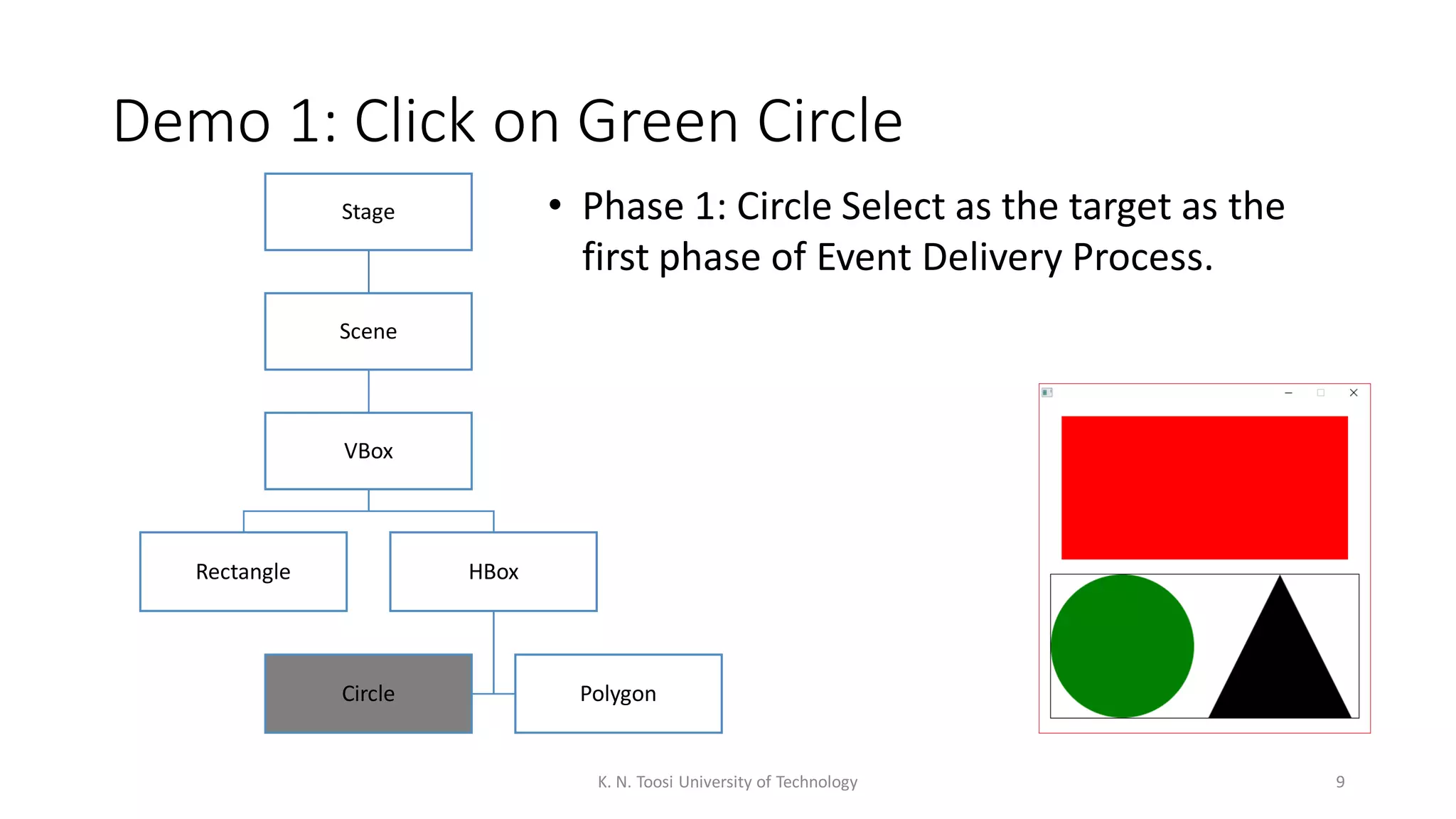 Demo 1: Click on Green Circle

Stage

Scene

VBox

Rectangle

HBox

Circle

Polygon

• Phase 1: Circle Select as the target as the first phase of Event Delivery Process.

K. N. Toosi University of Technology

9